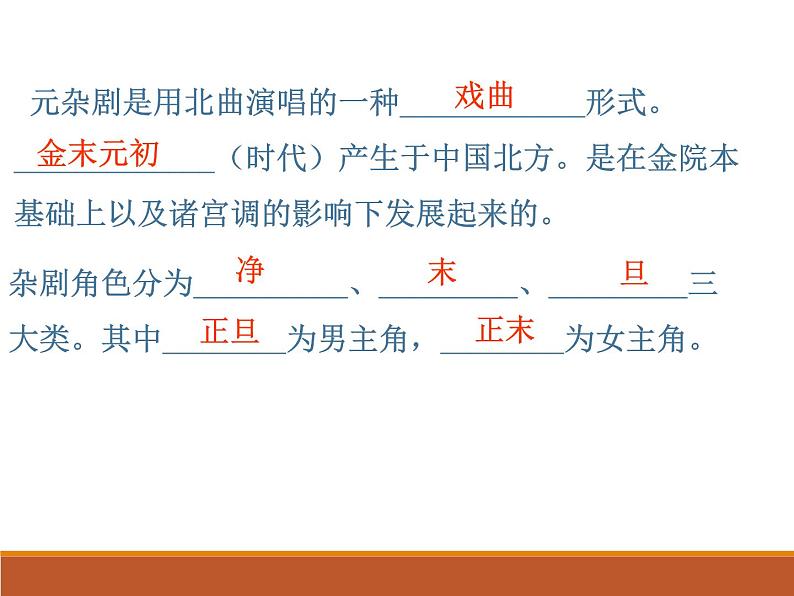 元杂剧是用北曲演唱的一种\_\_\_戏曲\_\_\_形式。\_\_\_金末元初\_\_\_（时代）产生于中国北方。是在金院本基础上以及诸宫调的影响下发展起来的。

杂剧角色分为\_\_\_净\_\_\_、\_\_\_末\_\_\_、\_\_\_旦\_\_\_三大类。其中\_\_\_正旦\_\_\_为男主角，\_\_\_正末\_\_\_为女主角。